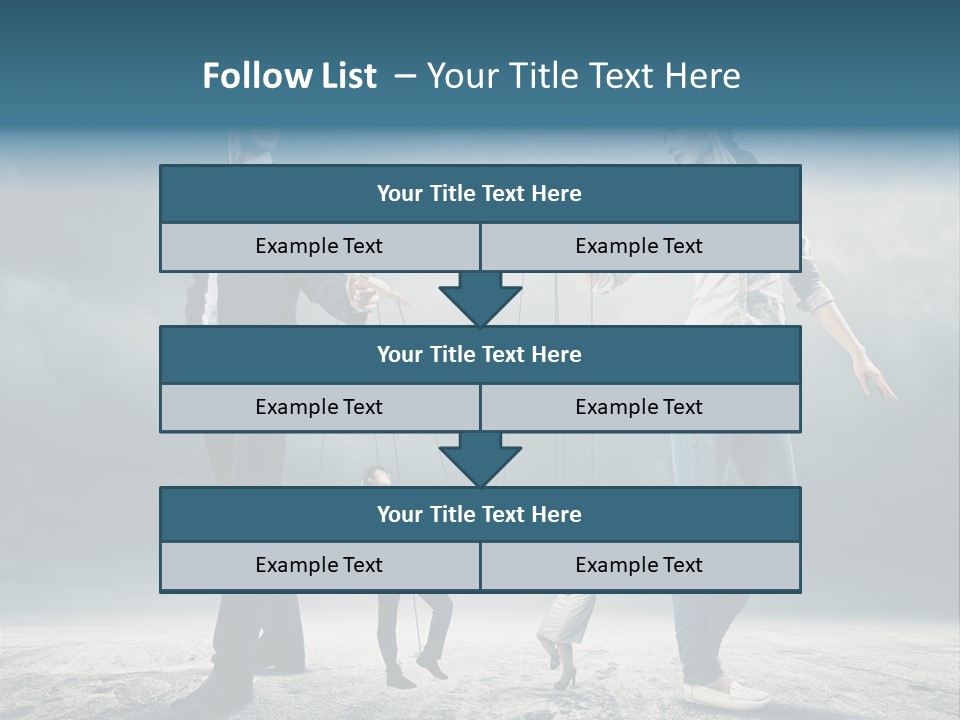 Follow List – Your Title Text Here

Your Title Text Here

Example Text

Example Text

Your Title Text Here

Example Text

Example Text

Your Title Text Here

Example Text

Example Text